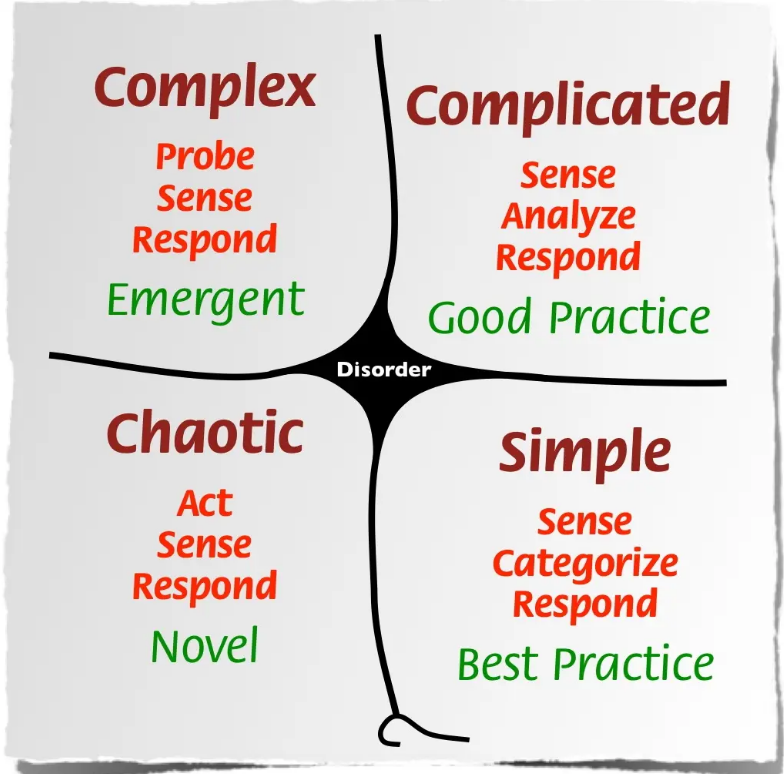 Complex
Probe
Sense
Respond
Emergent

Complicated
Sense
Analyze
Respond
Good Practice

Disorder

Chaotic
Act
Sense
Respond
Novel

Simple
Sense
Categorize
Respond
Best Practice